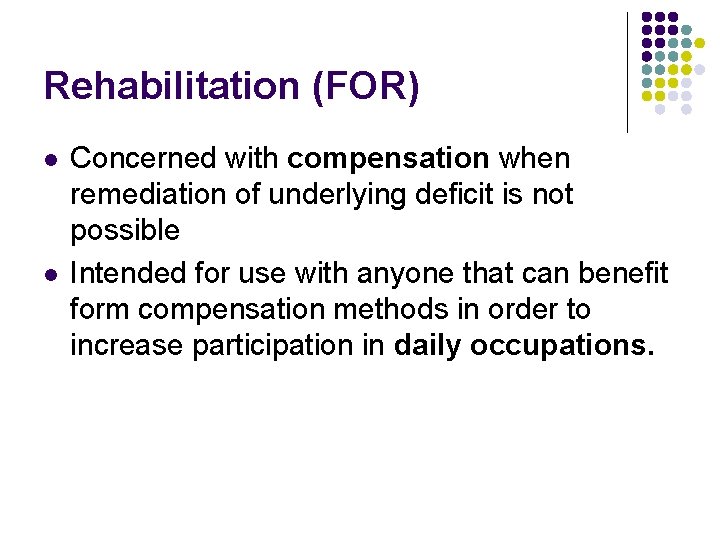 Rehabilitation (FOR)

- Concerned with compensation when remediation of underlying deficit is not possible
- Intended for use with anyone that can benefit form compensation methods in order to increase participation in daily occupations.